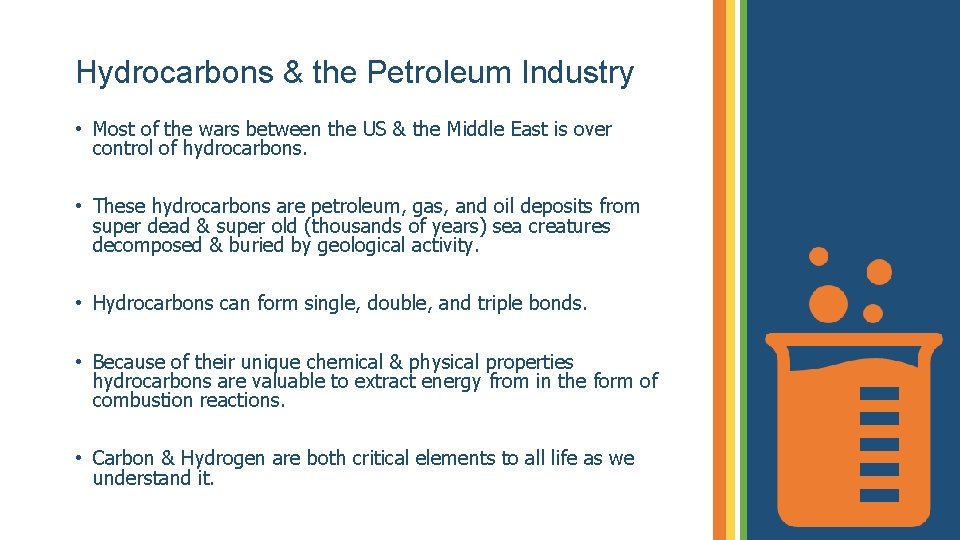 Hydrocarbons & the Petroleum Industry

• Most of the wars between the US & the Middle East is over control of hydrocarbons.

• These hydrocarbons are petroleum, gas, and oil deposits from super dead & super old (thousands of years) sea creatures decomposed & buried by geological activity.

• Hydrocarbons can form single, double, and triple bonds.

• Because of their unique chemical & physical properties hydrocarbons are valuable to extract energy from in the form of combustion reactions.

• Carbon & Hydrogen are both critical elements to all life as we understand it.